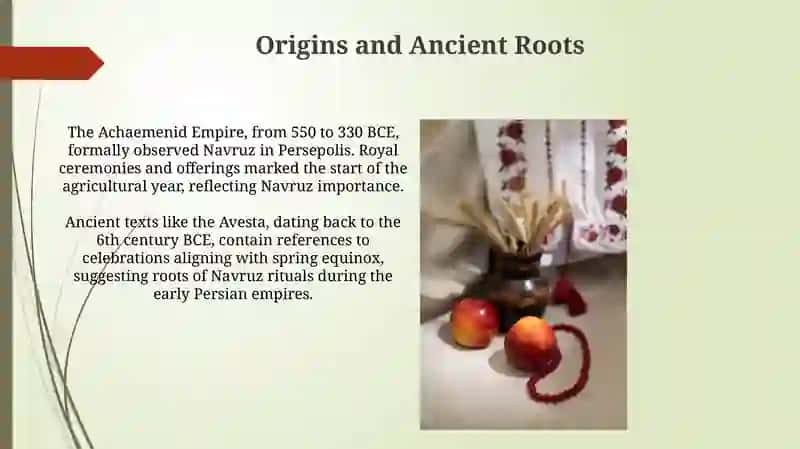 Origins and Ancient Roots

The Achaemenid Empire, from 550 to 330 BCE, formally observed Navruz in Persepolis. Royal ceremonies and offerings marked the start of the agricultural year, reflecting Navruz importance.

Ancient texts like the Avesta, dating back to the 6th century BCE, contain references to celebrations aligning with spring equinox, suggesting roots of Navruz rituals during the early Persian empires.